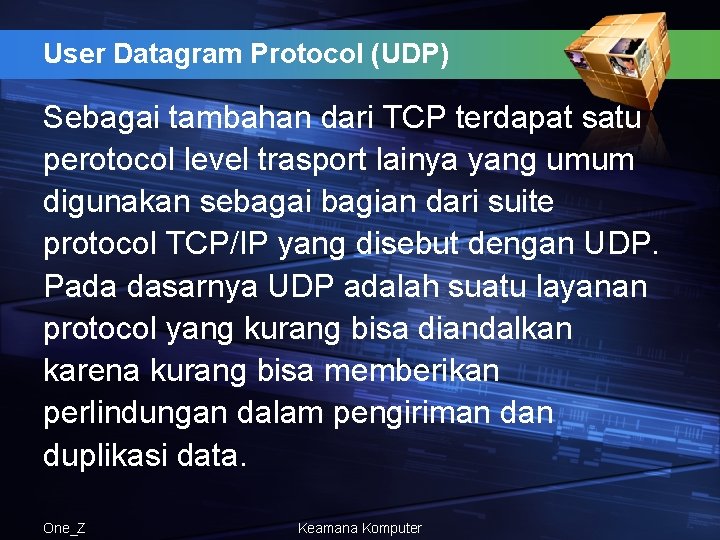 User Datagram Protocol (UDP)

Sebagai tambahan dari TCP terdapat satu perotocol level trasport lainya yang umum digunakan sebagai bagian dari suite protocol TCP/IP yang disebut dengan UDP. Pada dasarnya UDP adalah suatu layanan protocol yang kurang bisa diandalkan karena kurang bisa memberikan perlindungan dalam pengiriman dan duplikasi data.

One_Z

Keamana Komputer